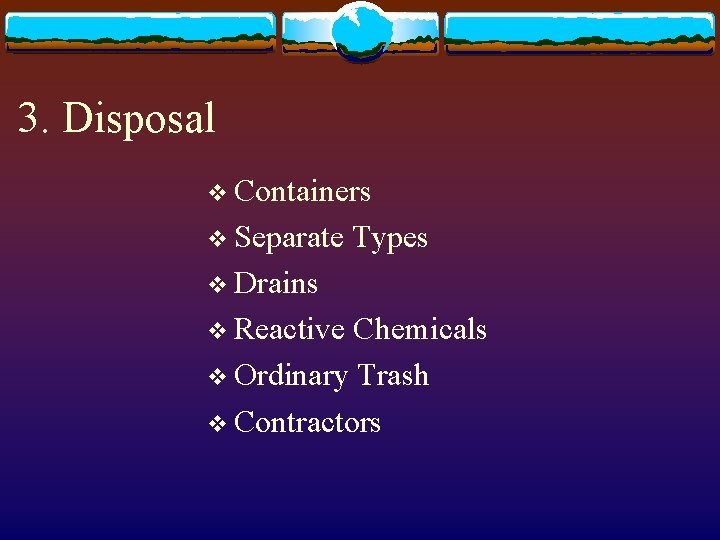 3. Disposal

❖ Containers
❖ Separate Types
❖ Drains
❖ Reactive Chemicals
❖ Ordinary Trash
❖ Contractors